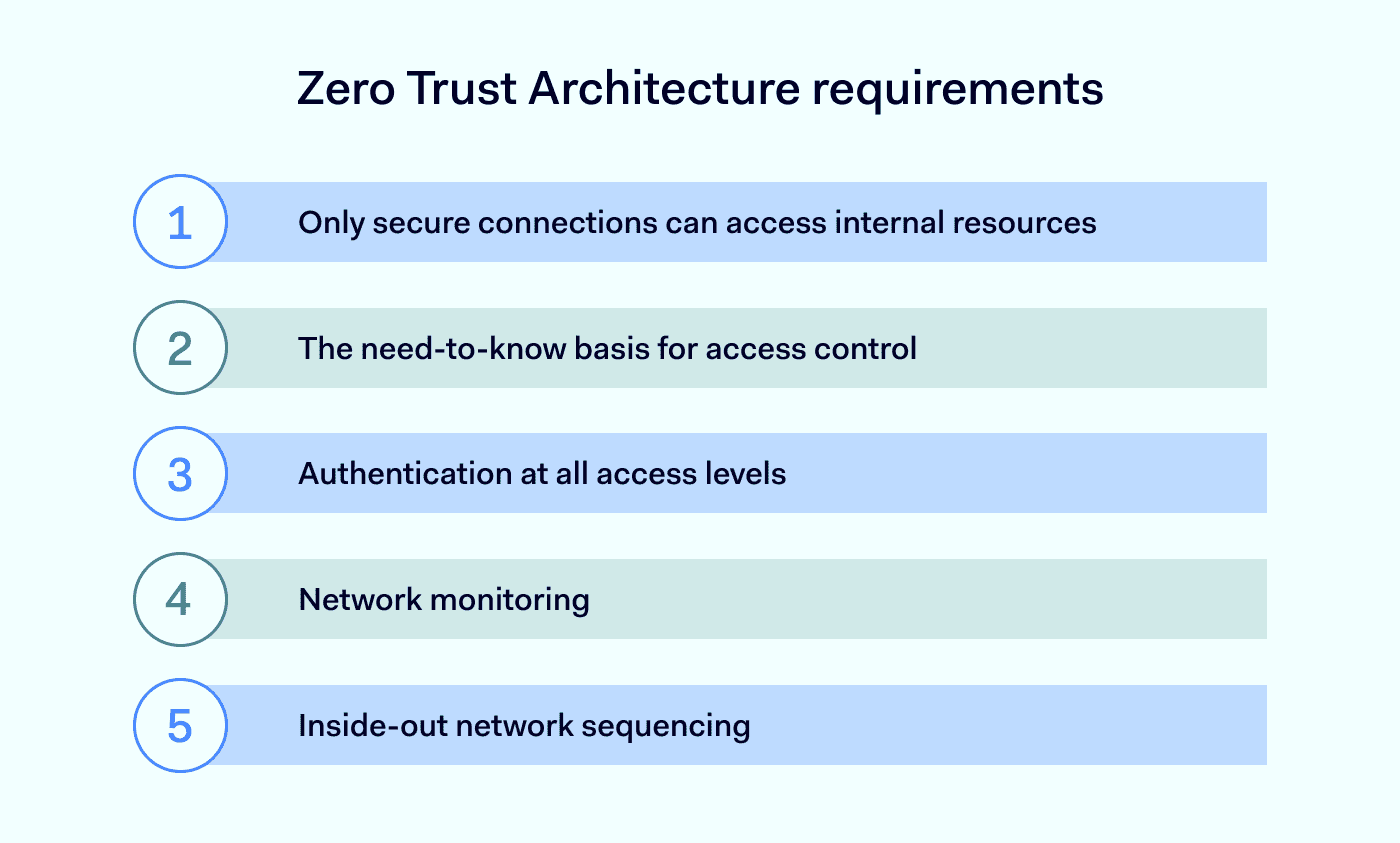 Zero Trust Architecture requirements

1 Only secure connections can access internal resources

2 The need-to-know basis for access control

3 Authentication at all access levels

4 Network monitoring

5 Inside-out network sequencing